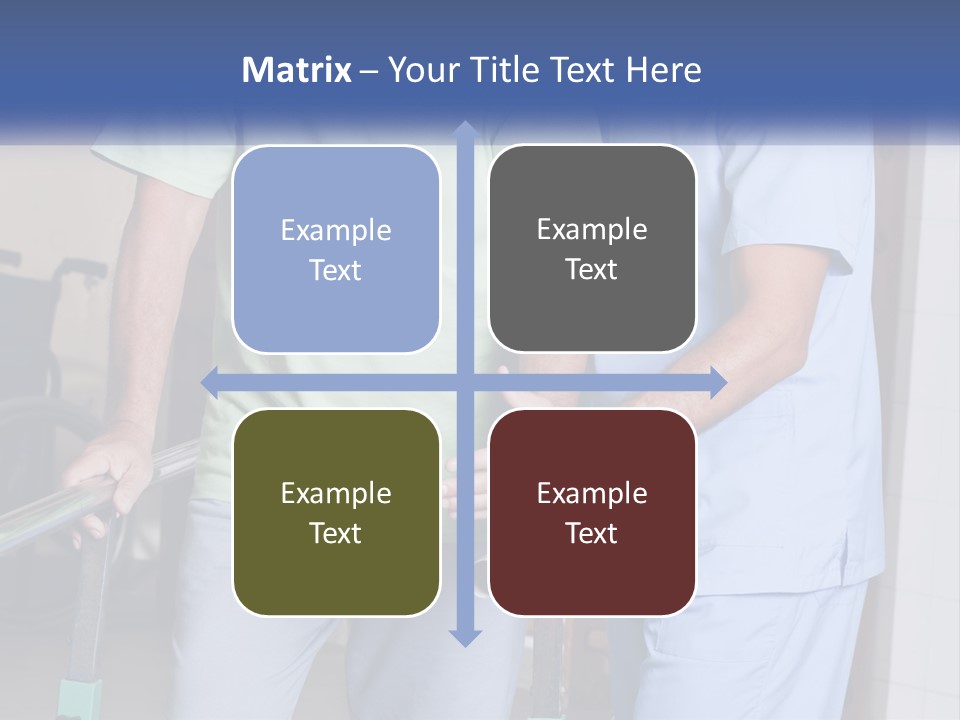 Matrix – Your Title Text Here

Example Text

Example Text

Example Text

Example Text